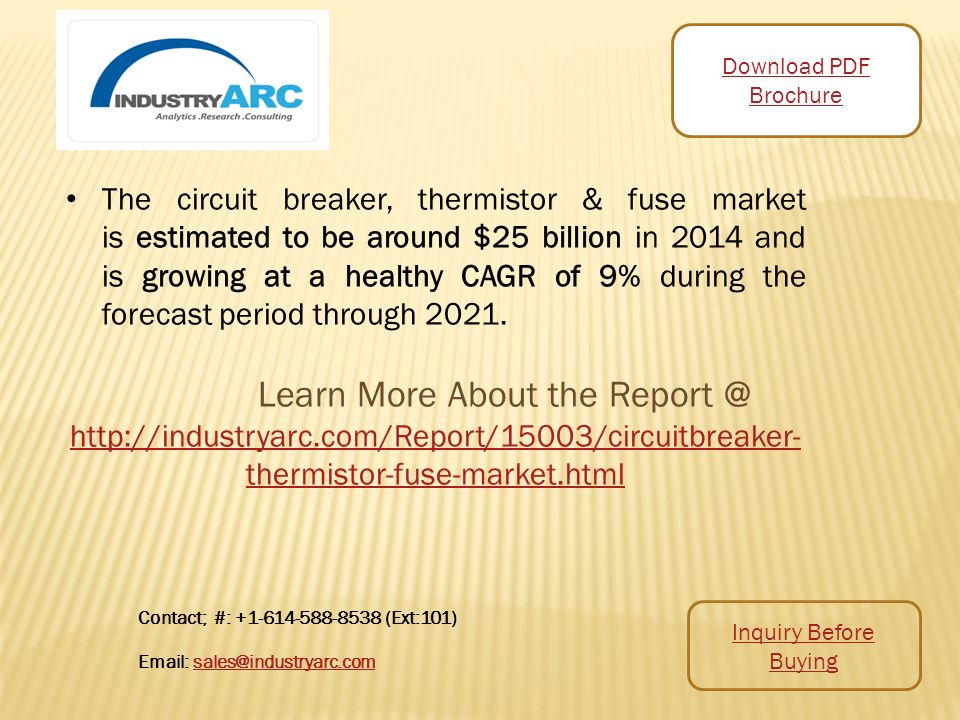 INDUSTRYARC
Analytics .Research .Consulting

Download PDF Brochure

• The circuit breaker, thermistor & fuse market is estimated to be around \$25 billion in 2014 and is growing at a healthy CAGR of 9% during the forecast period through 2021.

Learn More About the Report @
http://industryarc.com/Report/15003/circuitbreaker-thermistor-fuse-market.html

Contact; #: +1-614-588-8538 (Ext:101)

Email: sales@industryarc.com

Inquiry Before Buying